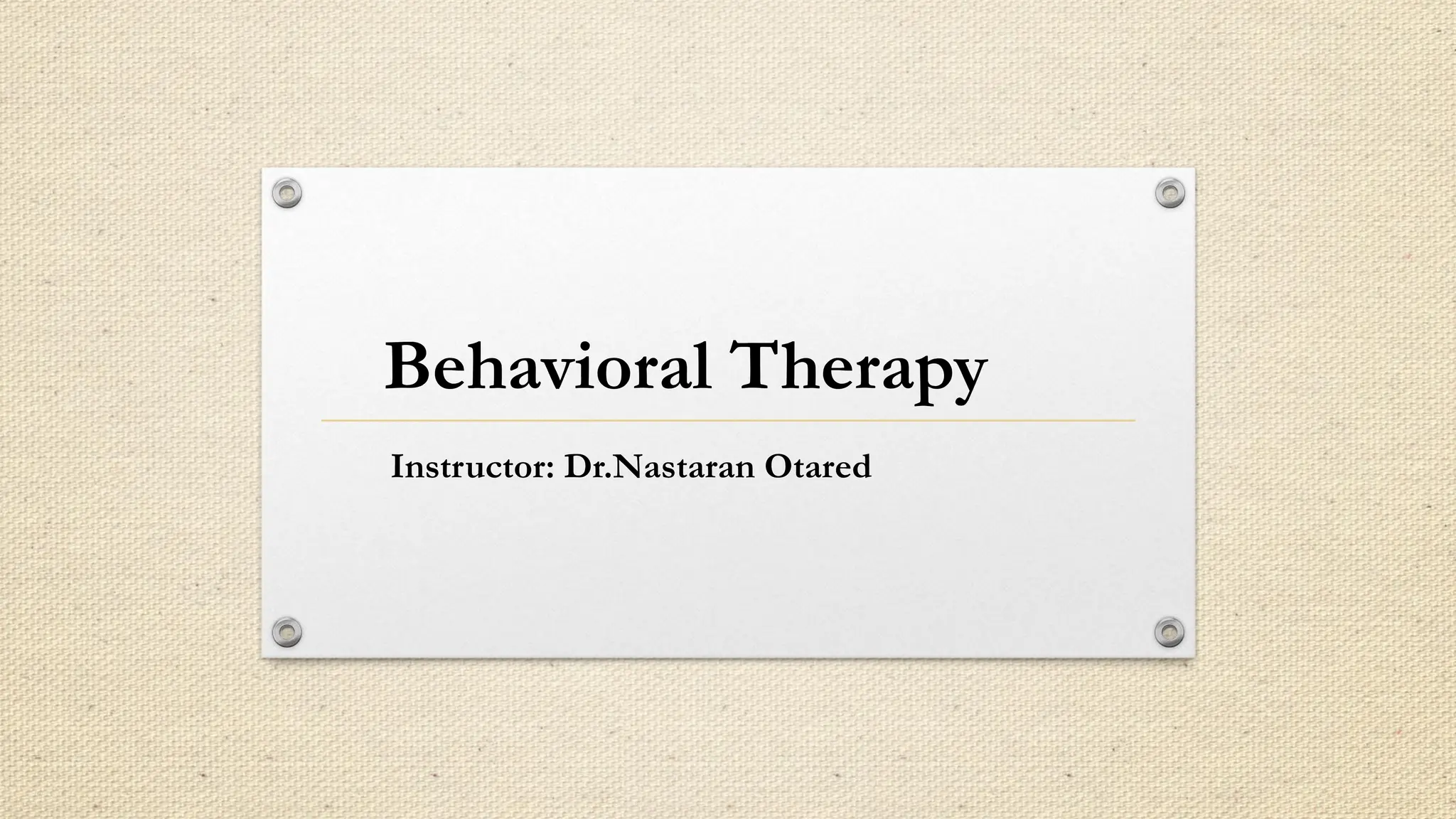 Behavioral Therapy

Instructor: Dr.Nastaran Otared